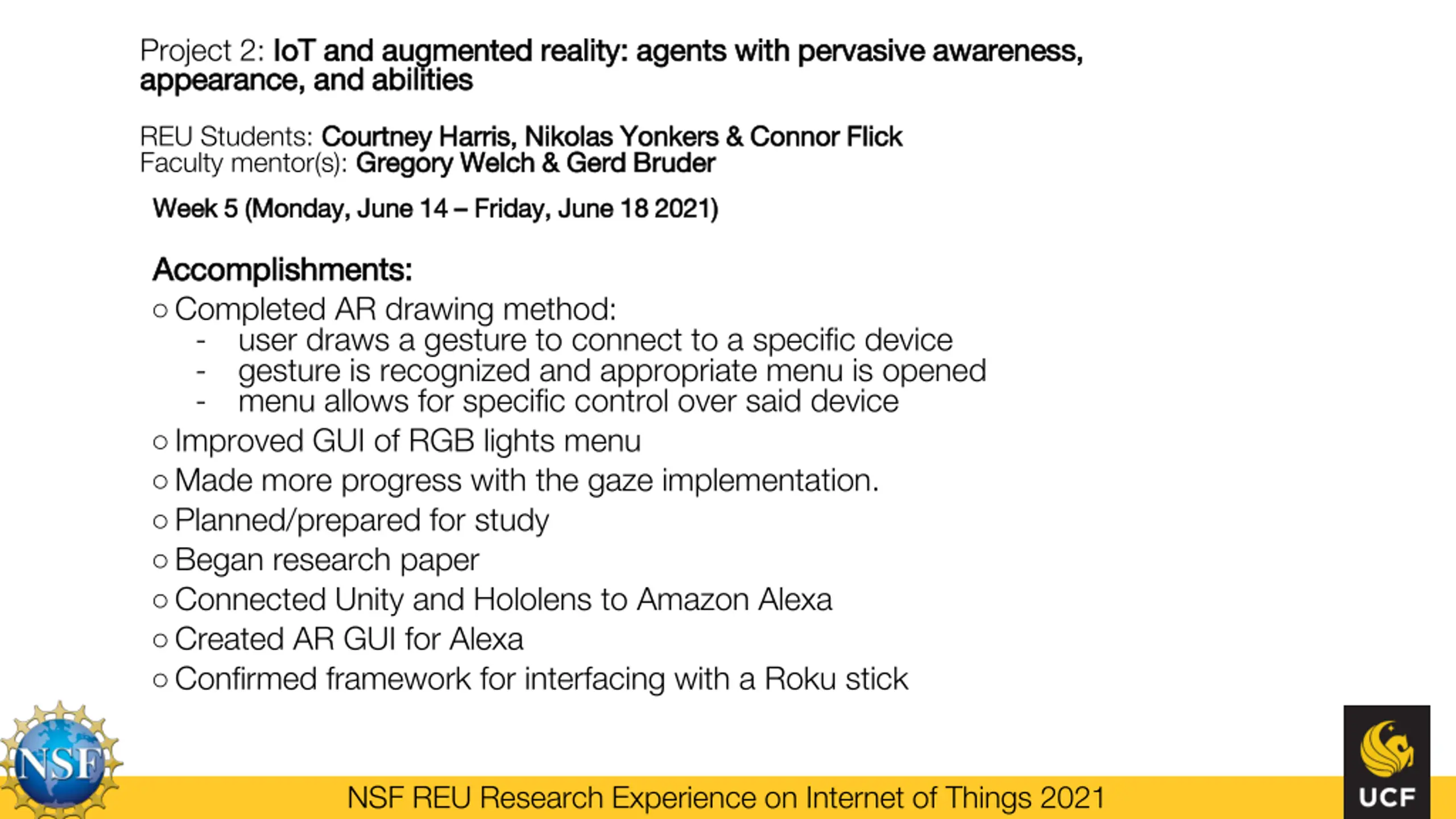 Project 2: IoT and augmented reality: agents with pervasive awareness, appearance, and abilities

REU Students: Courtney Harris, Nikolas Yonkers & Connor Flick
Faculty mentor(s): Gregory Welch & Gerd Bruder

Week 5 (Monday, June 14 – Friday, June 18 2021)

Accomplishments:
○ Completed AR drawing method:
- user draws a gesture to connect to a specific device
- gesture is recognized and appropriate menu is opened
- menu allows for specific control over said device
○ Improved GUI of RGB lights menu
○ Made more progress with the gaze implementation.
○ Planned/prepared for study
○ Began research paper
○ Connected Unity and Hololens to Amazon Alexa
○ Created AR GUI for Alexa
○ Confirmed framework for interfacing with a Roku stick

NSF

NSF REU Research Experience on Internet of Things 2021

UCF